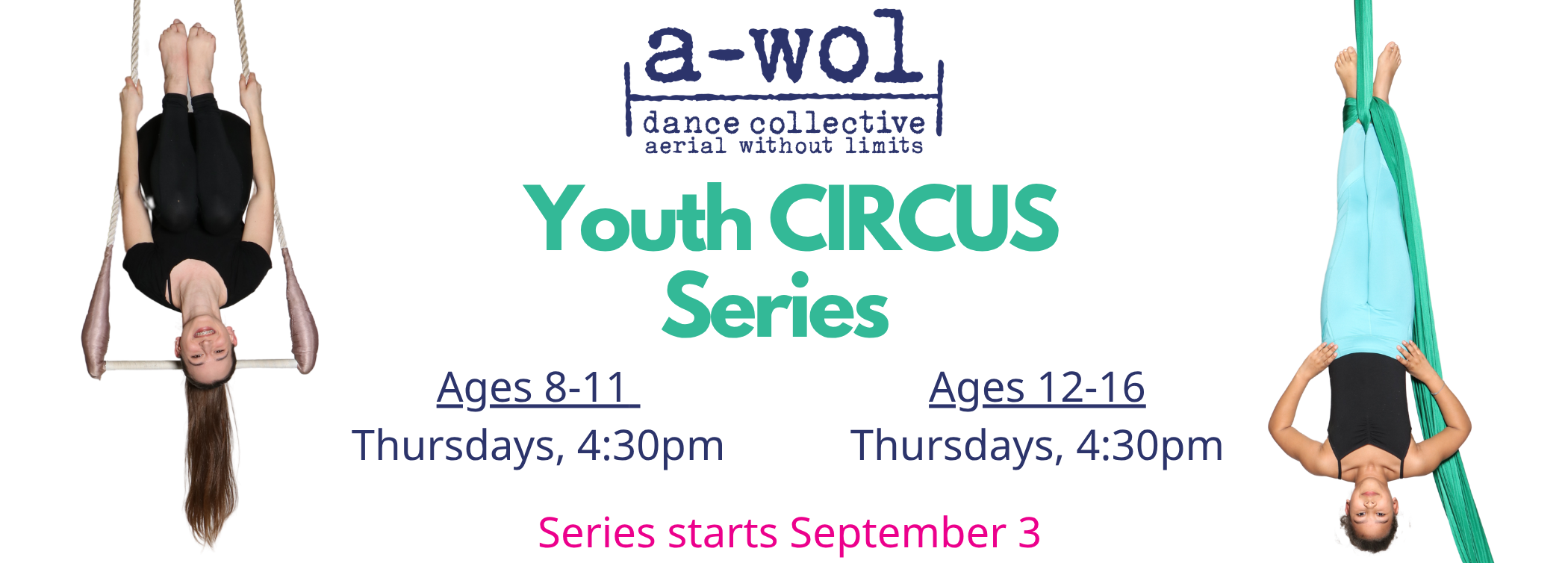 a-wol
dance collective
aerial without limits

Youth CIRCUS Series

Ages 8-11
Thursdays, 4:30pm

Ages 12-16
Thursdays, 4:30pm

Series starts September 3